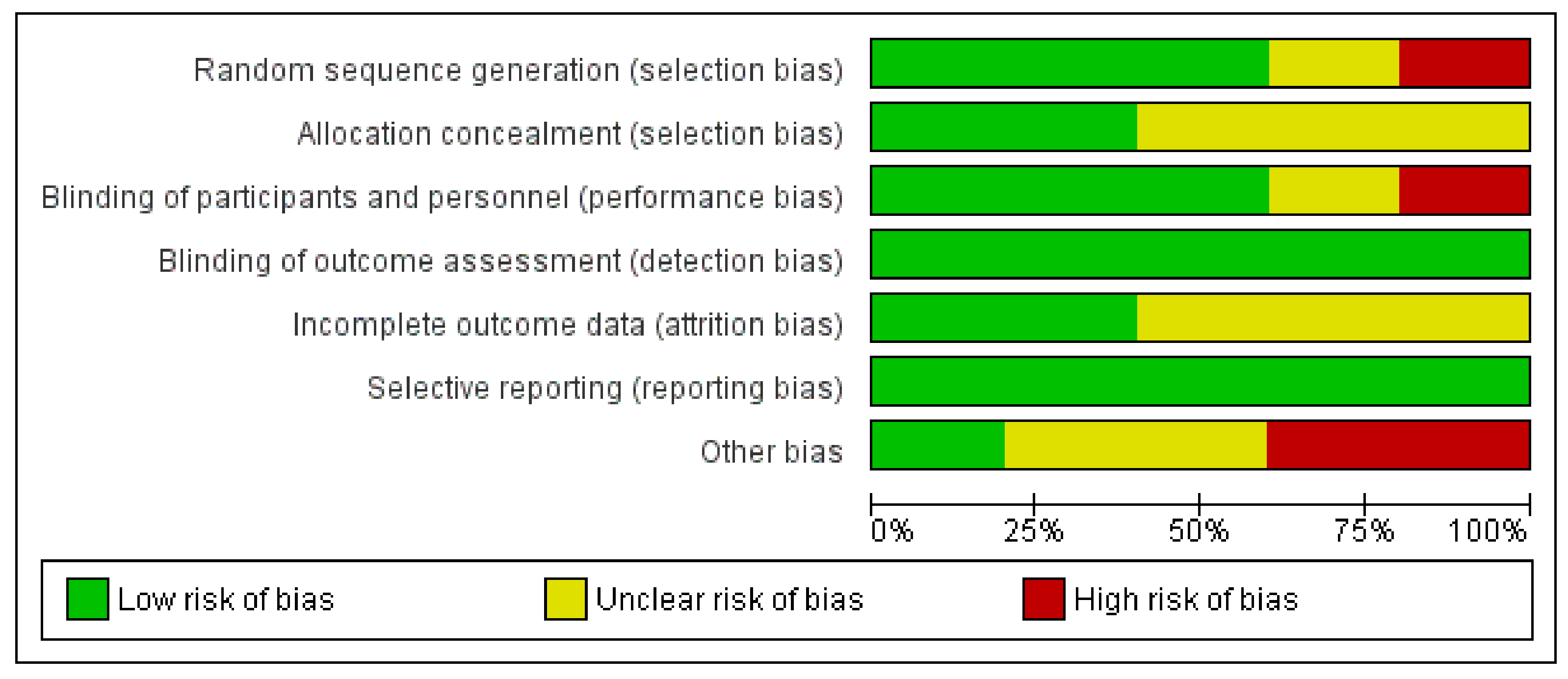 Random sequence generation (selection bias)
Allocation concealment (selection bias)
Blinding of participants and personnel (performance bias)
Blinding of outcome assessment (detection bias)
Incomplete outcome data (attrition bias)
Selective reporting (reporting bias)
Other bias

0% 25% 50% 75% 100%

Low risk of bias
Unclear risk of bias
High risk of bias